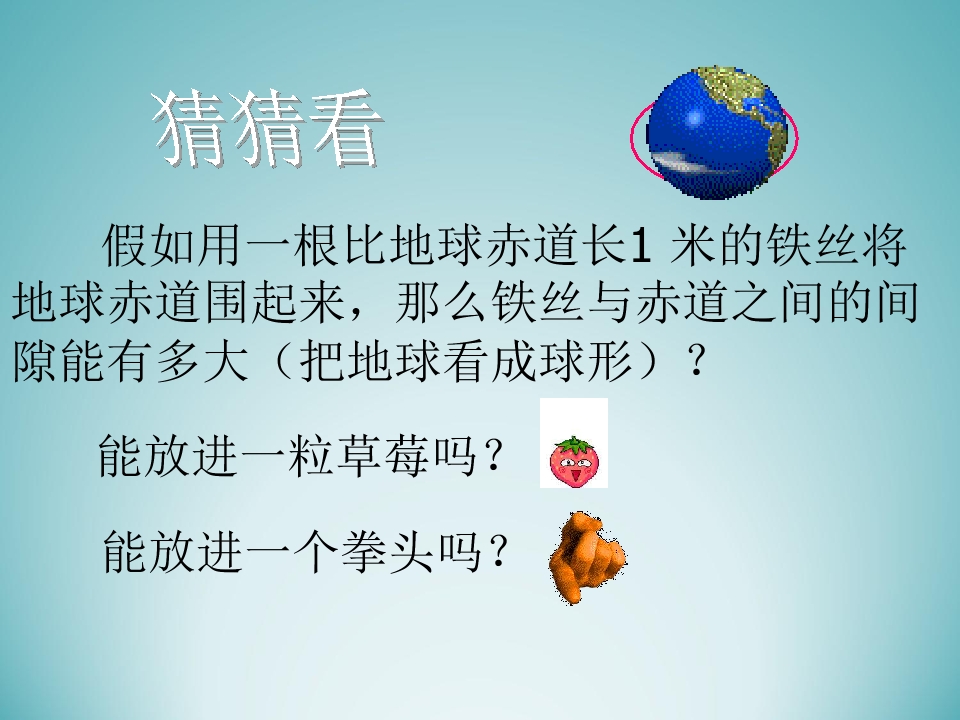 猜猜看

假如用一根比地球赤道长1米的铁丝将地球赤道围起来，那么铁丝与赤道之间的间隙能有多大（把地球看成球形）？

能放进一粒草莓吗？

能放进一个拳头吗？